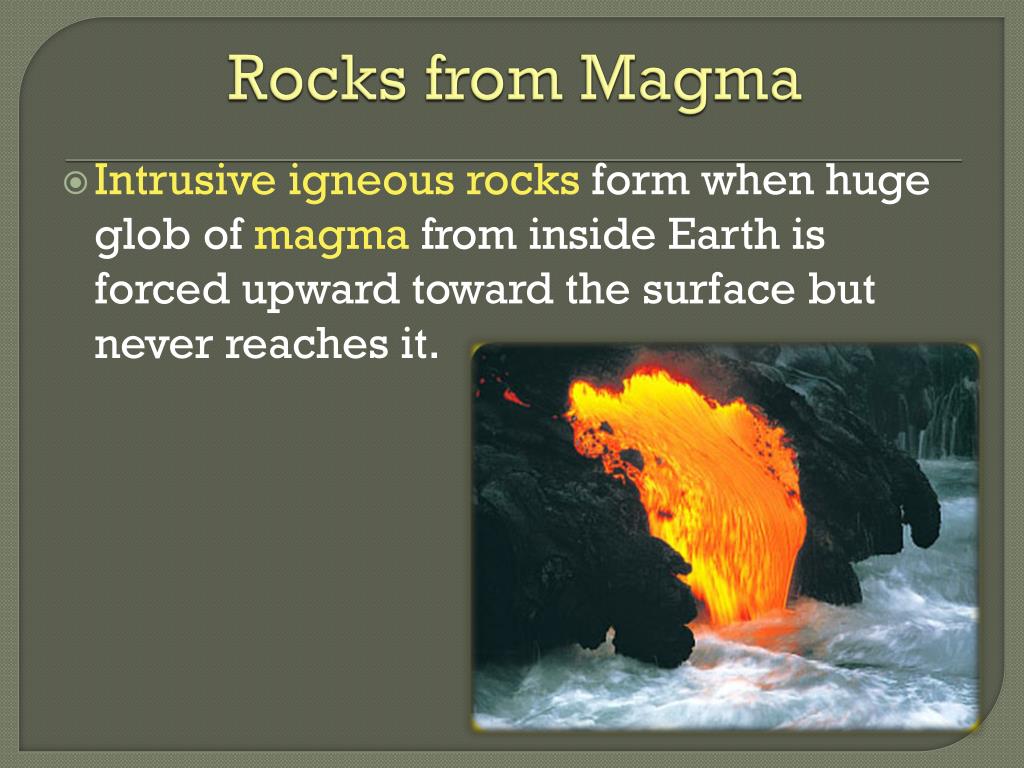 Rocks from Magma

Intrusive igneous rocks form when huge glob of magma from inside Earth is forced upward toward the surface but never reaches it.